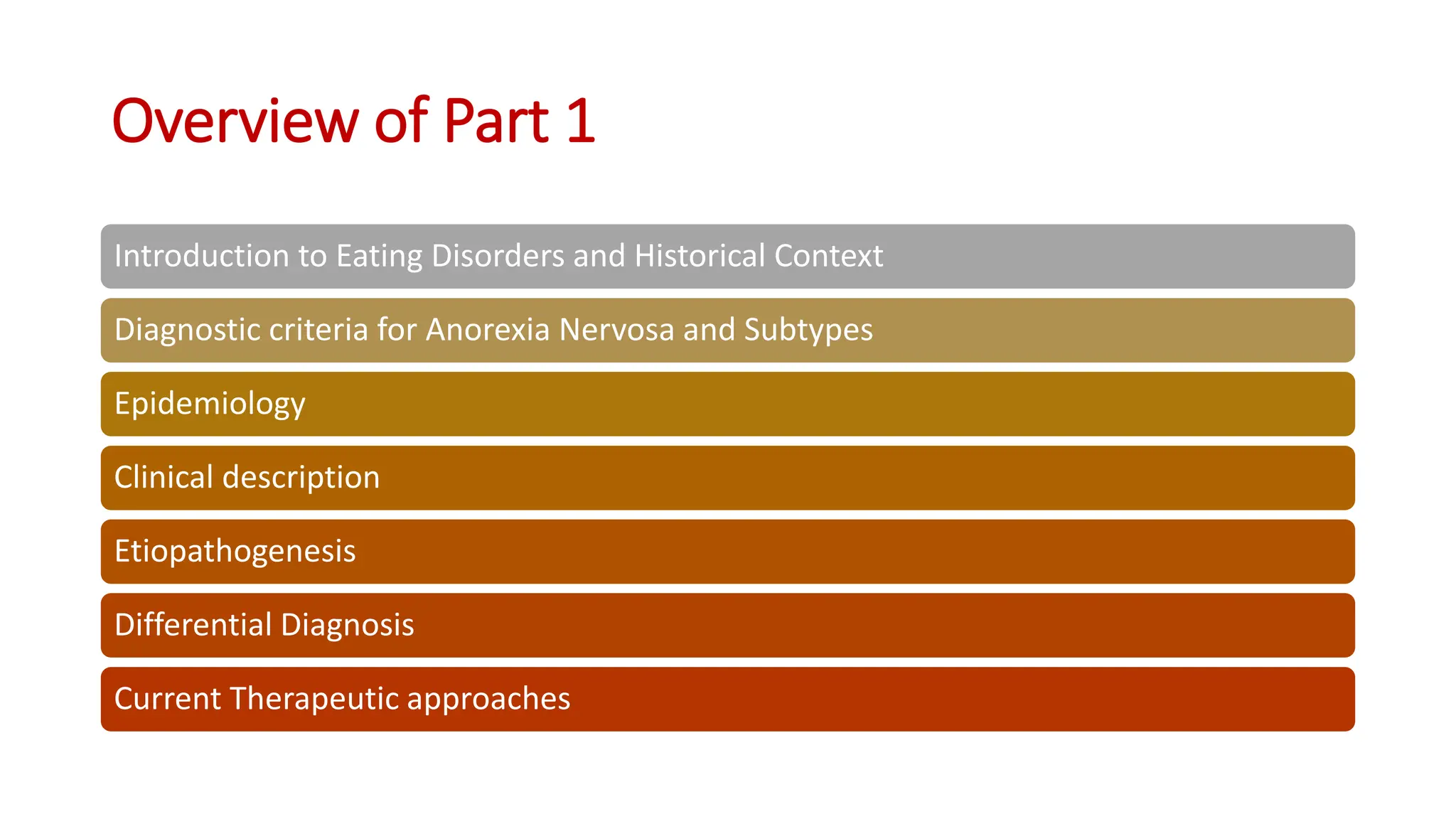 Overview of Part 1

Introduction to Eating Disorders and Historical Context

Diagnostic criteria for Anorexia Nervosa and Subtypes

Epidemiology

Clinical description

Etiopathogenesis

Differential Diagnosis

Current Therapeutic approaches